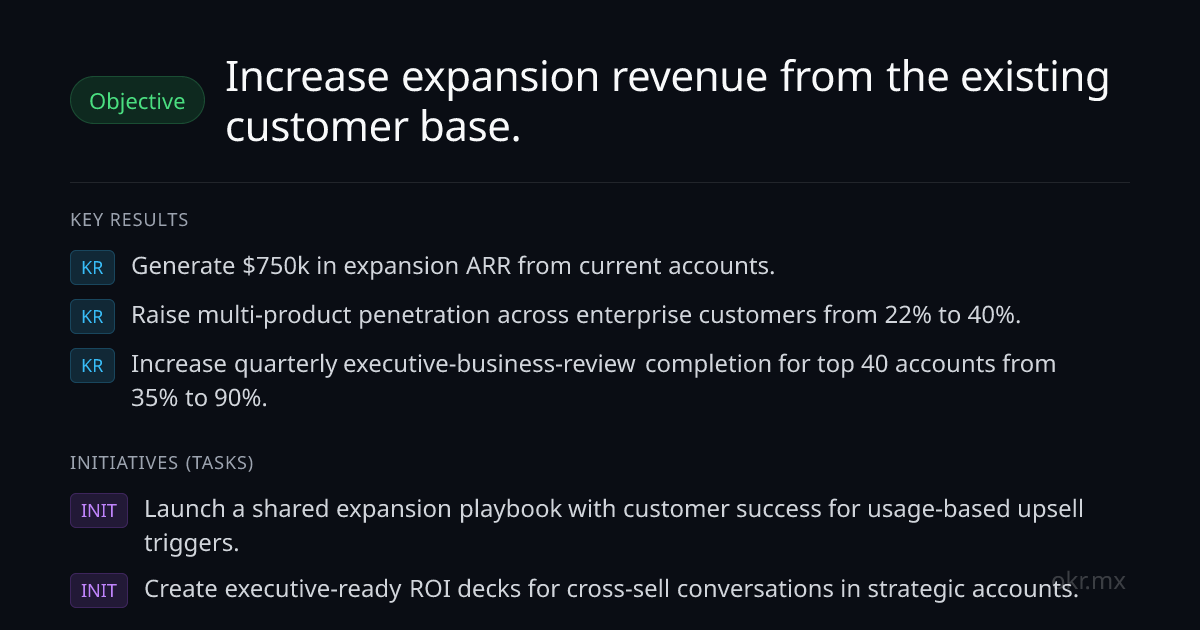 Objective

Increase expansion revenue from the existing customer base.

KEY RESULTS

KR Generate $750k in expansion ARR from current accounts.

KR Raise multi-product penetration across enterprise customers from 22% to 40%.

KR Increase quarterly executive-business-review completion for top 40 accounts from 35% to 90%.

INITIATIVES (TASKS)

INIT Launch a shared expansion playbook with customer success for usage-based upsell triggers.

INIT Create executive-ready ROI decks for cross-sell conversations in strategic accounts.

okr.mx